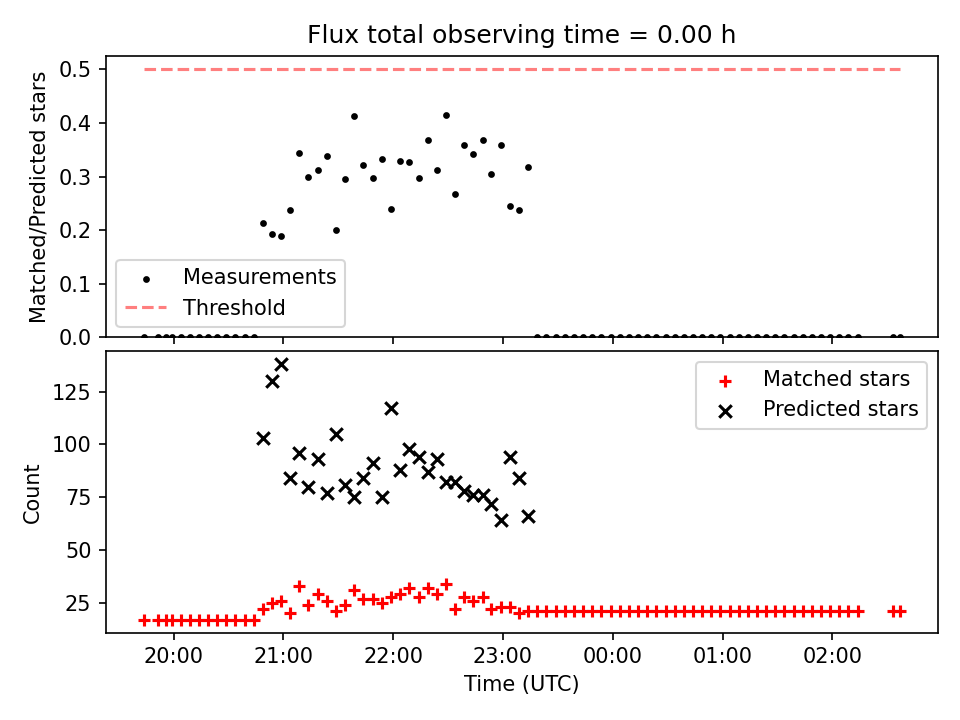 Flux total observing time = 0.00 h

Matched/Predicted stars

0.5
0.4
0.3
0.2
0.1
0.0

Measurements
Threshold

Count

125
100
75
50
25

Matched stars
Predicted stars

20:00
21:00
22:00
23:00
00:00
01:00
02:00

Time (UTC)